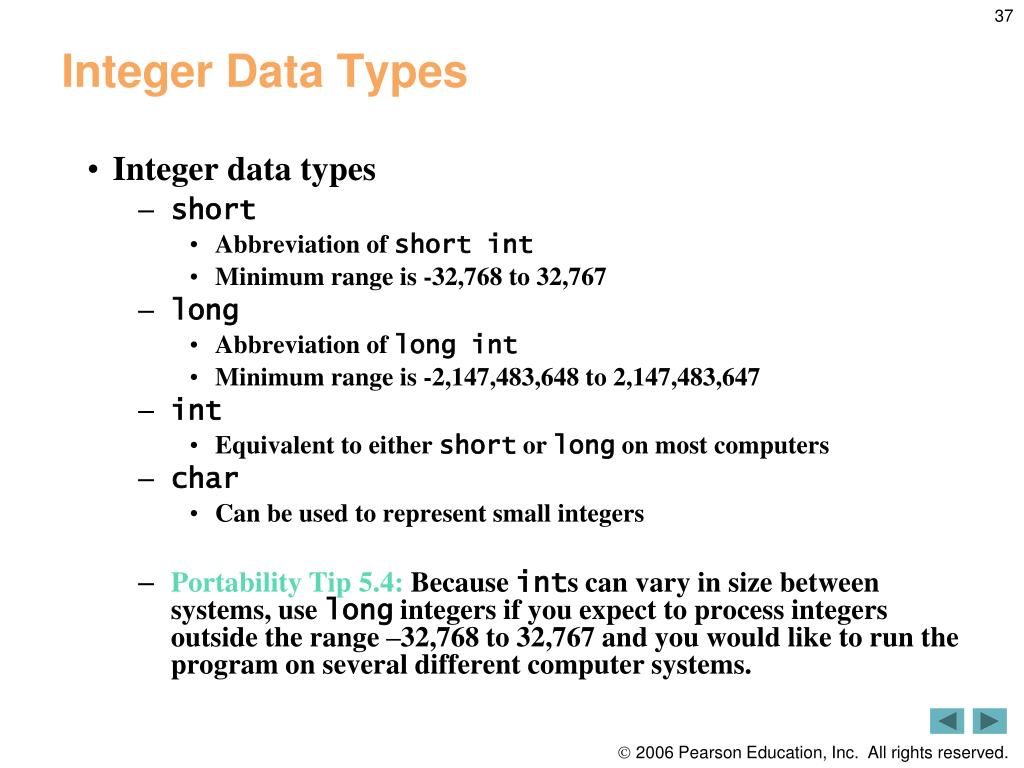 37

Integer Data Types

• Integer data types
– short
• Abbreviation of short int
• Minimum range is -32,768 to 32,767
– long
• Abbreviation of long int
• Minimum range is -2,147,483,648 to 2,147,483,647
– int
• Equivalent to either short or long on most computers
– char
• Can be used to represent small integers

– Portability Tip 5.4: Because ints can vary in size between systems, use long integers if you expect to process integers outside the range –32,768 to 32,767 and you would like to run the program on several different computer systems.

© 2006 Pearson Education, Inc. All rights reserved.